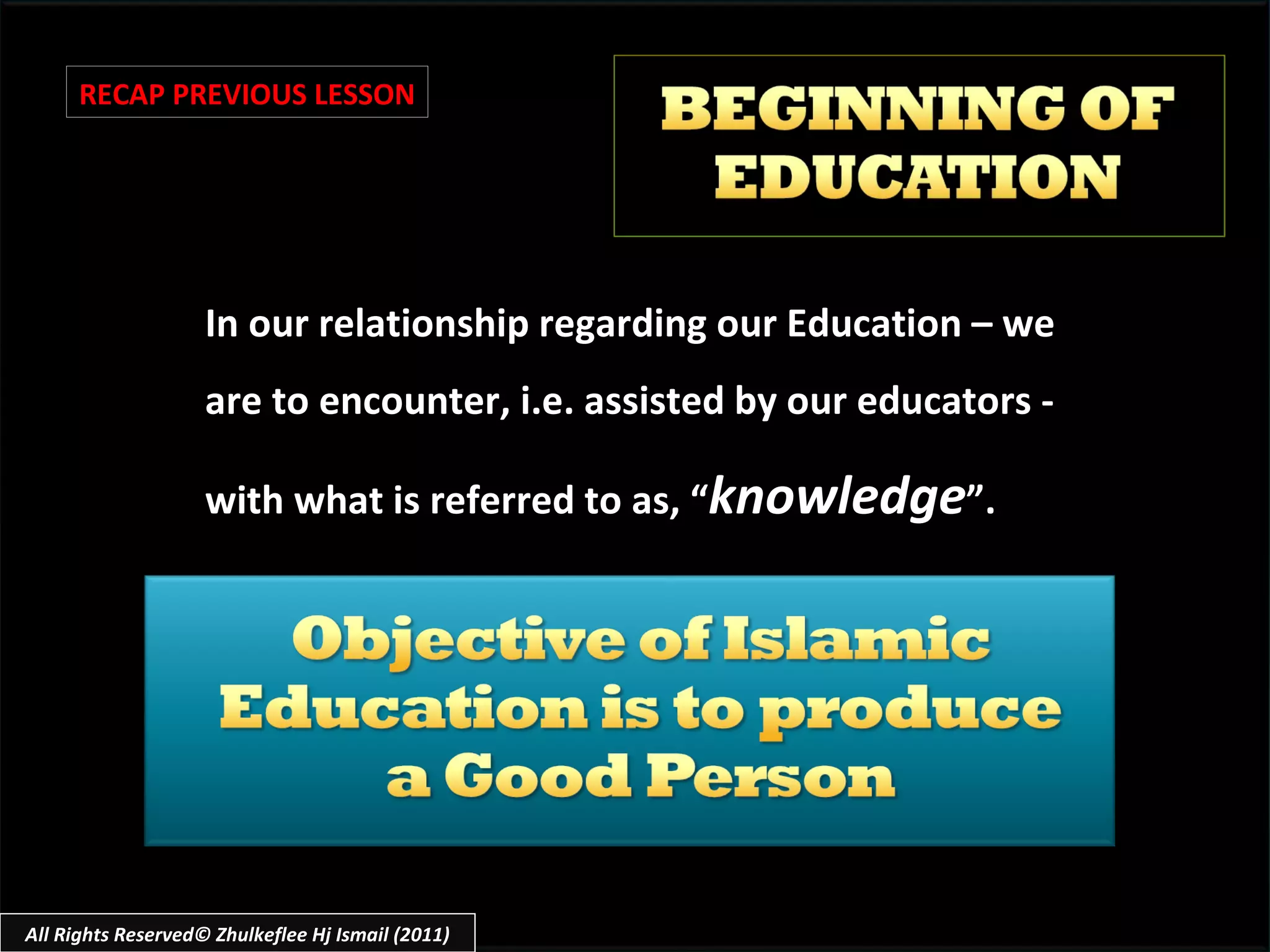 RECAP PREVIOUS LESSON

BEGINNING OF EDUCATION

In our relationship regarding our Education – we are to encounter, i.e. assisted by our educators - with what is referred to as, “knowledge”.

Objective of Islamic Education is to produce a Good Person

All Rights Reserved© Zhulkeflee Hj Ismail (2011)